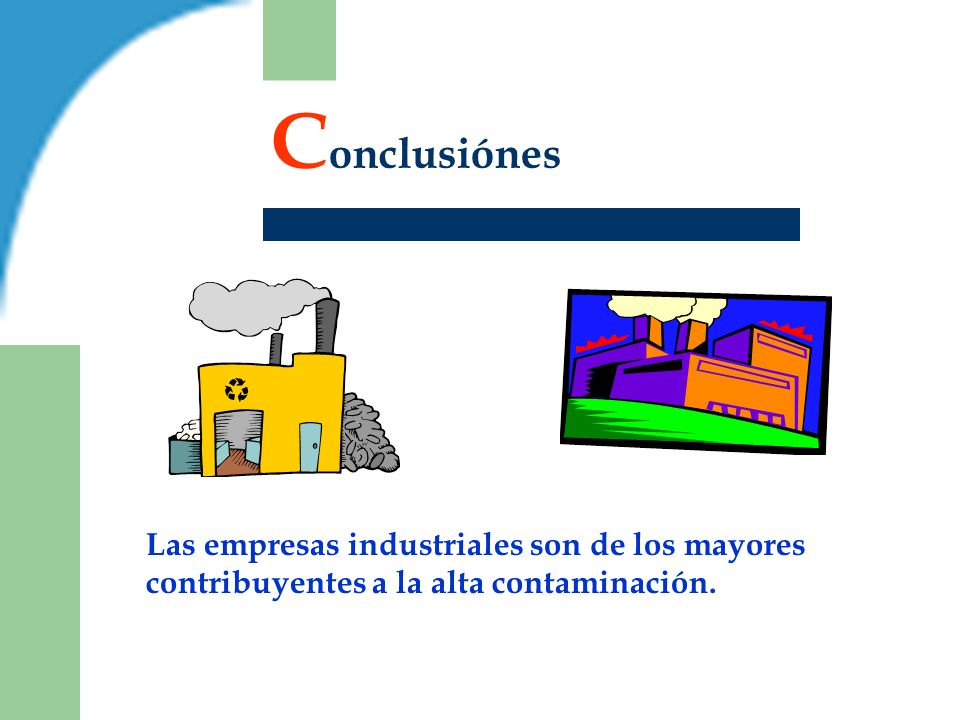 Conclusiónes

Las empresas industriales son de los mayores contribuyentes a la alta contaminación.